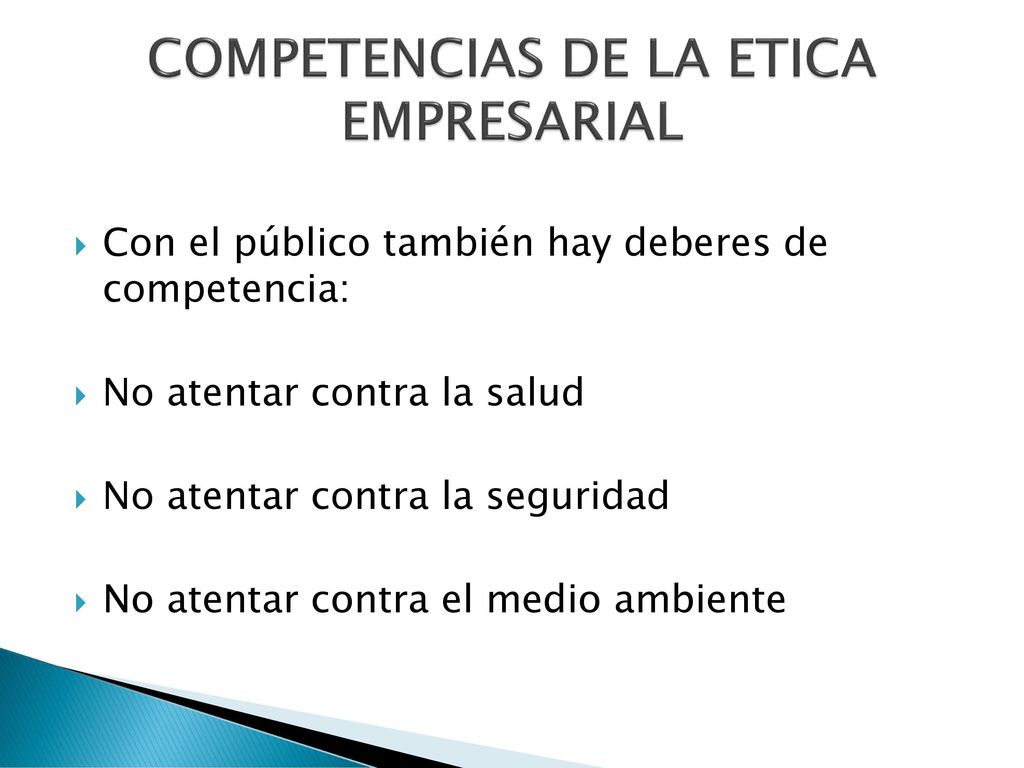 COMPETENCIAS DE LA ETICA EMPRESARIAL

Con el público también hay deberes de competencia:

No atentar contra la salud

No atentar contra la seguridad

No atentar contra el medio ambiente